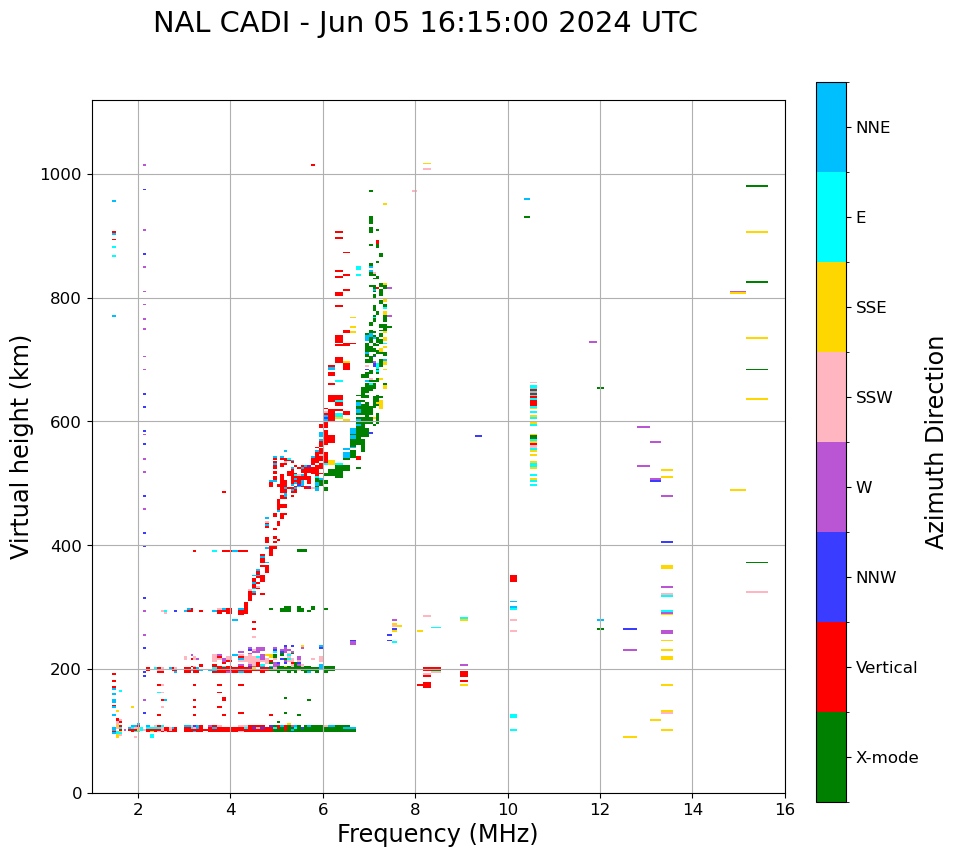 NAL CADI - Jun 05 16:15:00 2024 UTC

Virtual height (km)

1000
800
600
400
200
0

2
4
6
8
10
12
14
16

Frequency (MHz)

NNE
E
SSE
SSW
W
NNW
Vertical
X-mode

Azimuth Direction